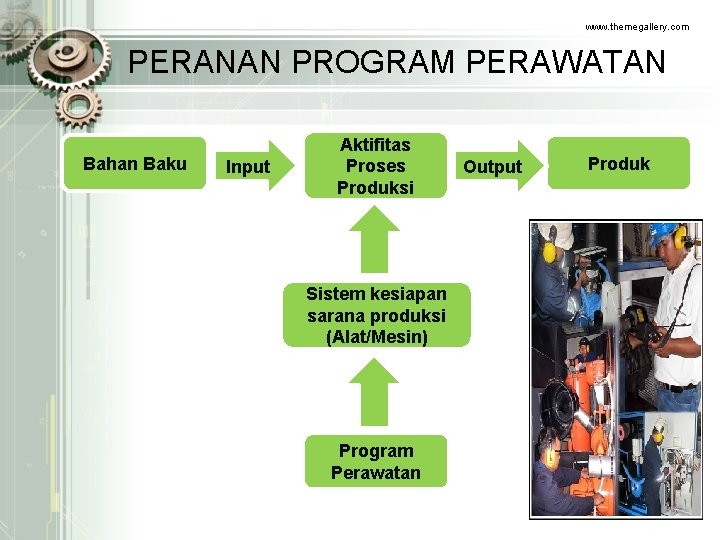 www.themegallery.com

PERANAN PROGRAM PERAWATAN

Bahan Baku

Input

Aktifitas Proses Produksi

Output

Produk

Sistem kesiapan sarana produksi (Alat/Mesin)

Program Perawatan